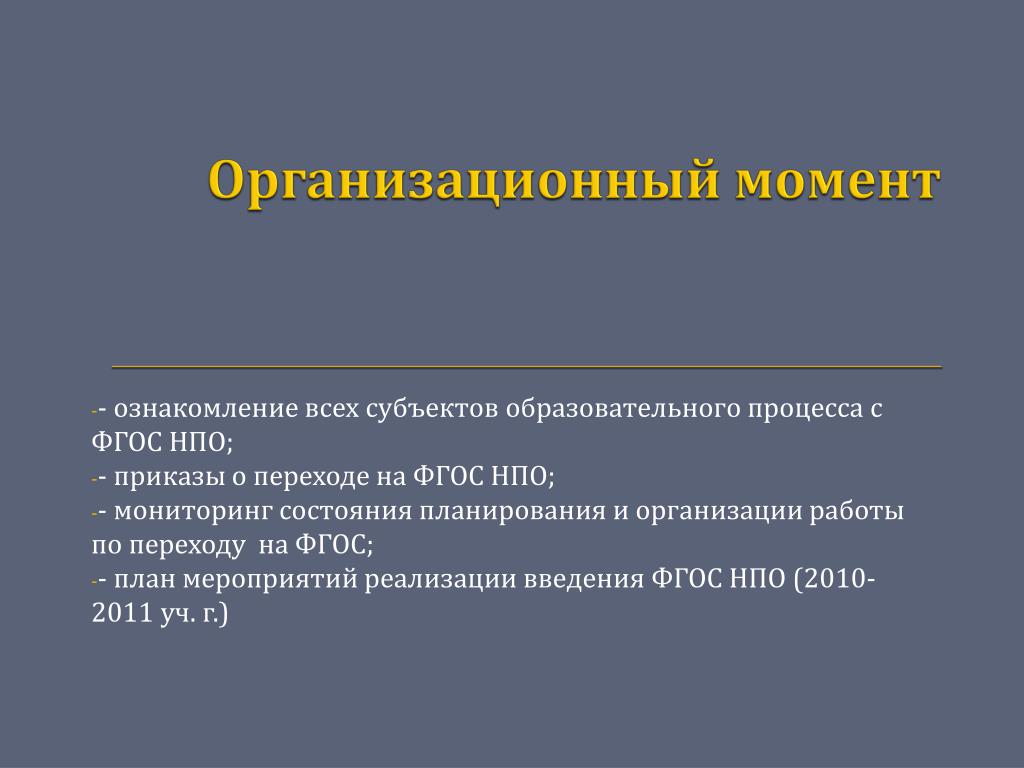 Организационный момент

-- ознакомление всех субъектов образовательного процесса с ФГОС НПО;
-- приказы о переходе на ФГОС НПО;
-- мониторинг состояния планирования и организации работы по переходу на ФГОС;
-- план мероприятий реализации введения ФГОС НПО (2010-2011 уч. г.)